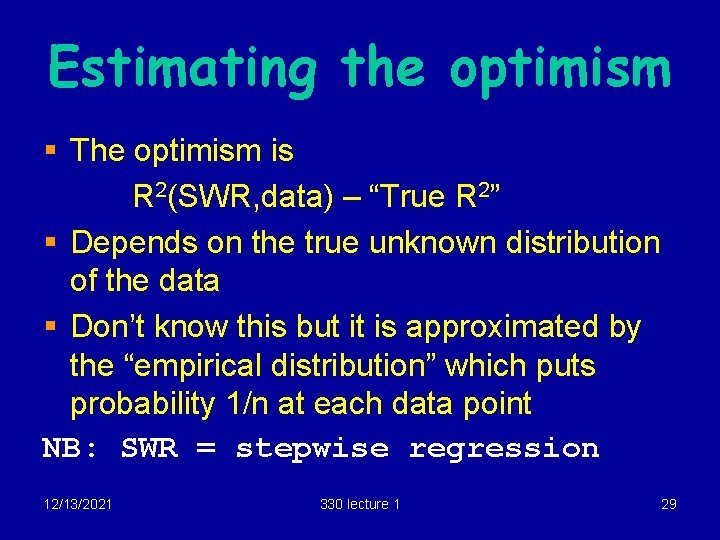 Estimating the optimism

▪ The optimism is

$R^2$(SWR,data) – “True $R^2$”

▪ Depends on the true unknown distribution of the data

▪ Don’t know this but it is approximated by the “empirical distribution” which puts probability 1/n at each data point

NB: SWR = stepwise regression

12/13/2021

330 lecture 1

29